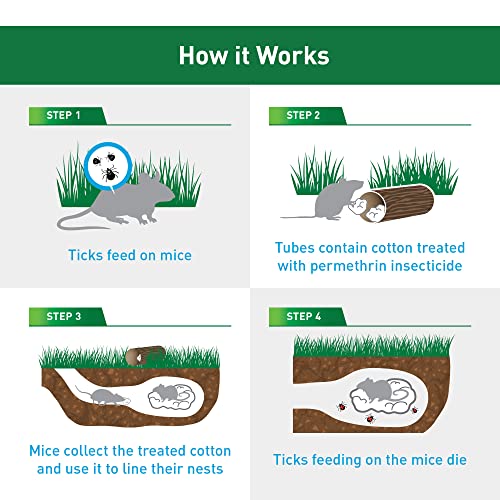 How it Works

STEP 1

Ticks feed on mice

STEP 2

Tubes contain cotton treated with permethrin insecticide

STEP 3

Mice collect the treated cotton and use it to line their nests

STEP 4

Ticks feeding on the mice die